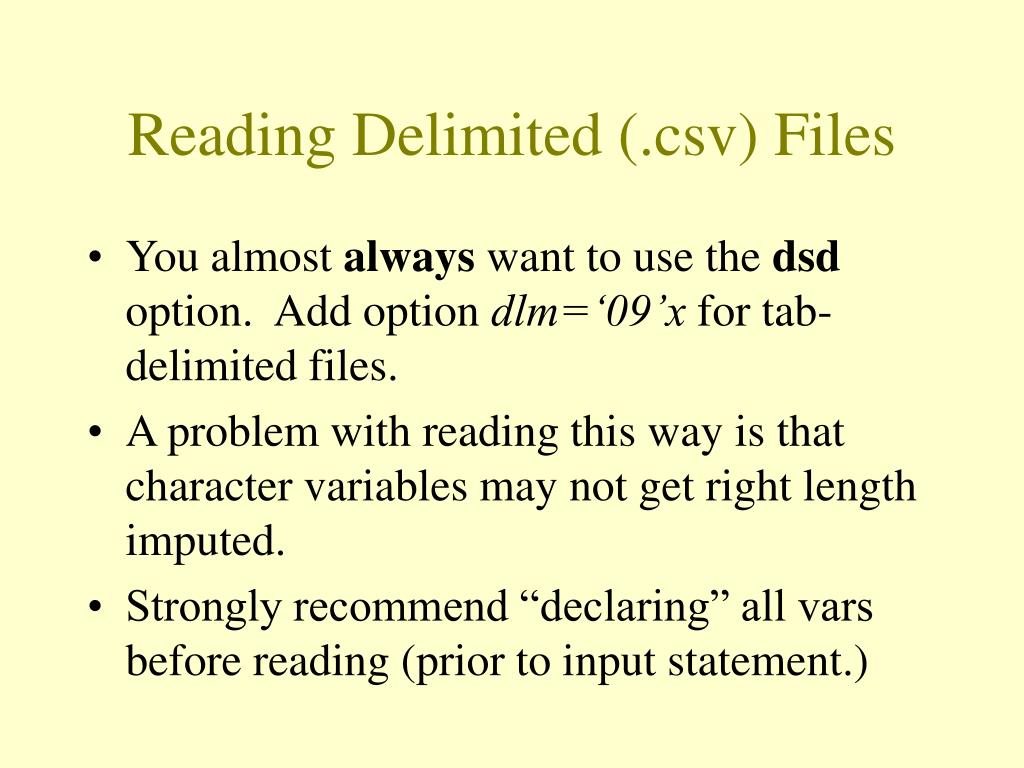 Reading Delimited (.csv) Files

• You almost always want to use the dsd option. Add option dlm=‘09’x for tab-delimited files.

• A problem with reading this way is that character variables may not get right length imputed.

• Strongly recommend “declaring” all vars before reading (prior to input statement.)